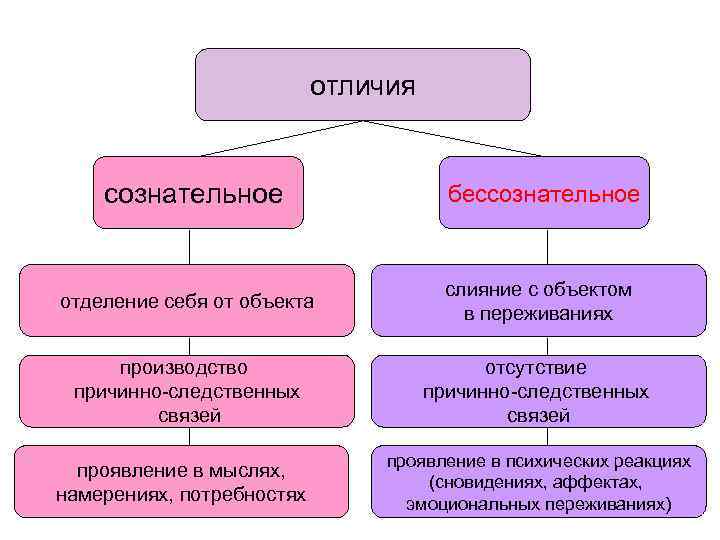 отличия

сознательное

отделение себя от объекта

производство причинно-следственных связей

проявление в мыслях, намерениях, потребностях

бессознательное

слияние с объектом в переживаниях

отсутствие причинно-следственных связей

проявление в психических реакциях (сновидениях, аффектах, эмоциональных переживаниях)